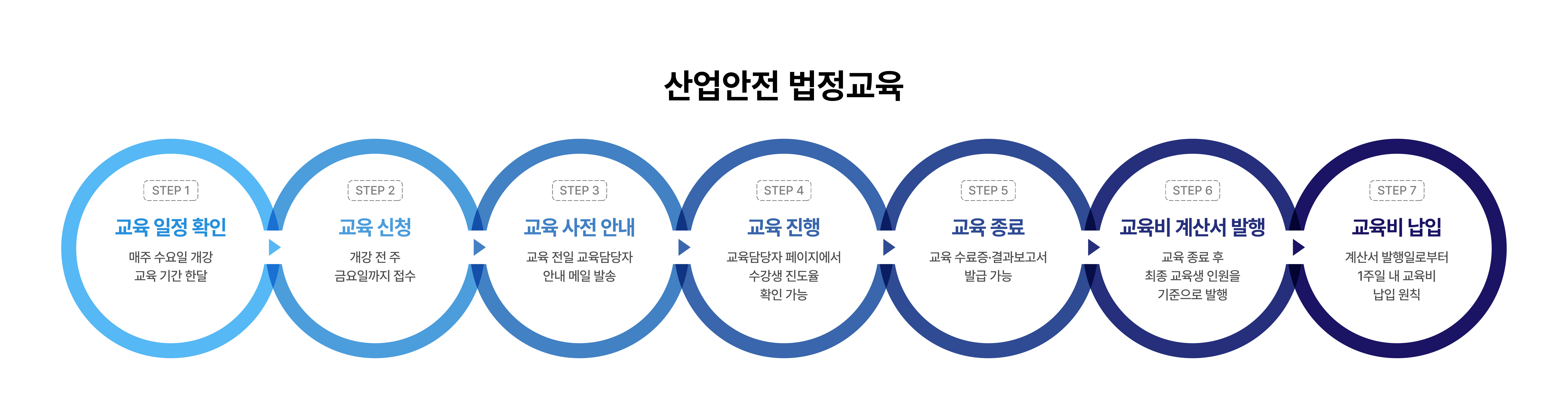 산업안전 법정교육

STEP 1
교육 일정 확인
매주 수요일 개강
교육 기간 한달

STEP 2
교육 신청
개강 전 주
금요일까지 접수

STEP 3
교육 사전 안내
교육 전일 교육담당자
안내 메일 발송

STEP 4
교육 진행
교육담당자 페이지에서
수강생 진도율
확인 가능

STEP 5
교육 종료
교육 수료증·결과보고서
발급 가능

STEP 6
교육비 계산서 발행
교육 종료 후
최종 교육생 인원을
기준으로 발행

STEP 7
교육비 납입
계산서 발행일로부터
1주일 내 교육비
납입 원칙